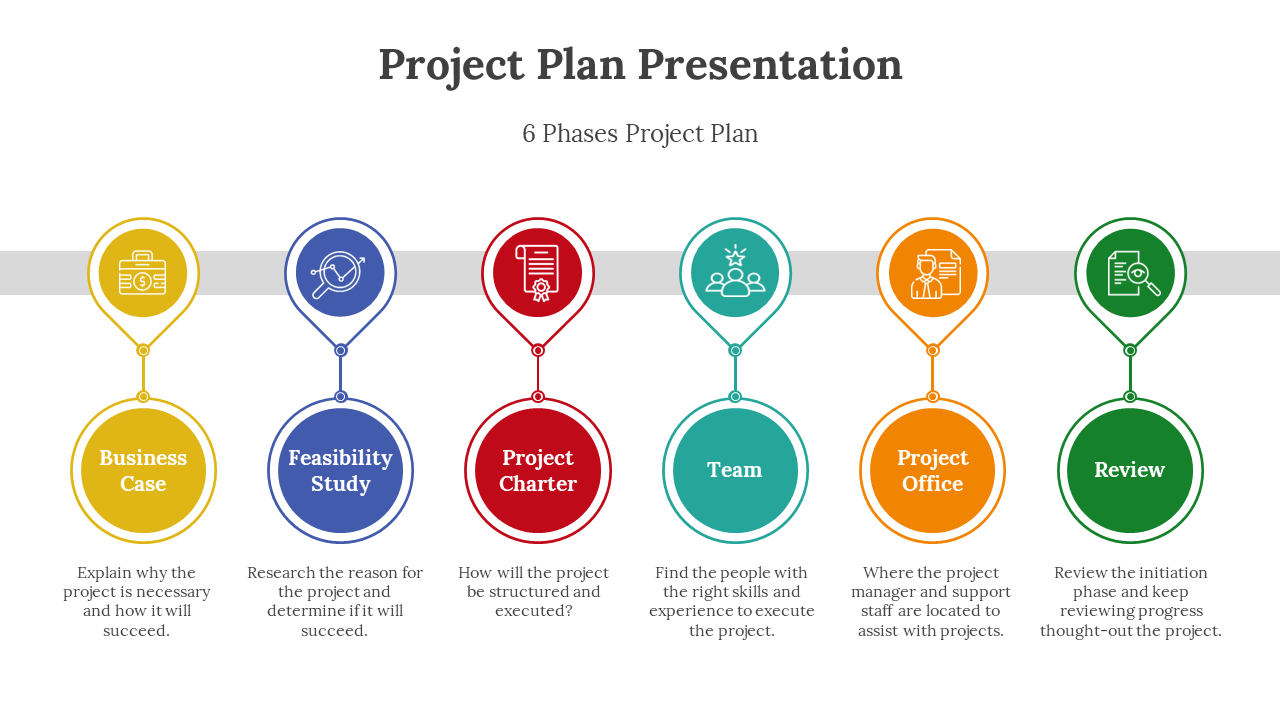 Project Plan Presentation

6 Phases Project Plan

Business Case

Explain why the project is necessary and how it will succeed.

Feasibility Study

Research the reason for the project and determine if it will succeed.

Project Charter

How will the project be structured and executed?

Team

Find the people with the right skills and experience to execute the project.

Project Office

Where the project manager and support staff are located to assist with projects.

Review

Review the initiation phase and keep reviewing progress thought-out the project.